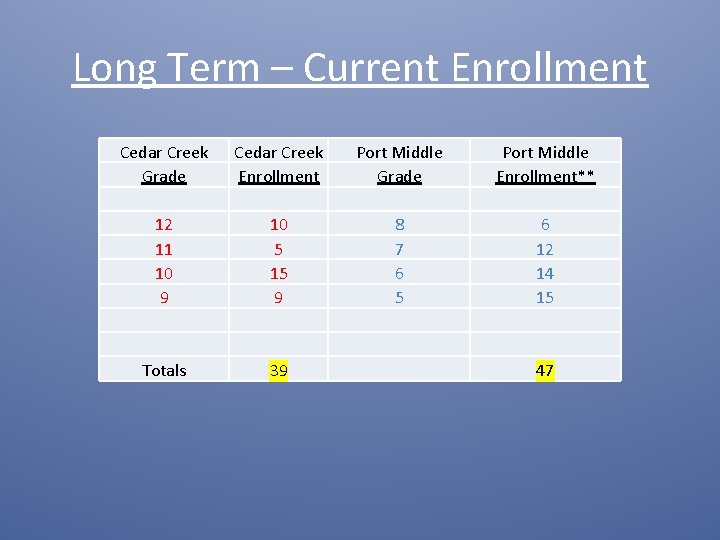 Long Term – Current Enrollment

| Cedar Creek Grade | Cedar Creek Enrollment | Port Middle Grade | Port Middle Enrollment** |
|---|---|---|---|
| | | | |
| 12 | 10 | 8 | 6 |
| 11 | 5 | 7 | 12 |
| 10 | 15 | 6 | 14 |
| 9 | 9 | 5 | 15 |
| | | | |
| | | | |
| Totals | 39 | | 47 |